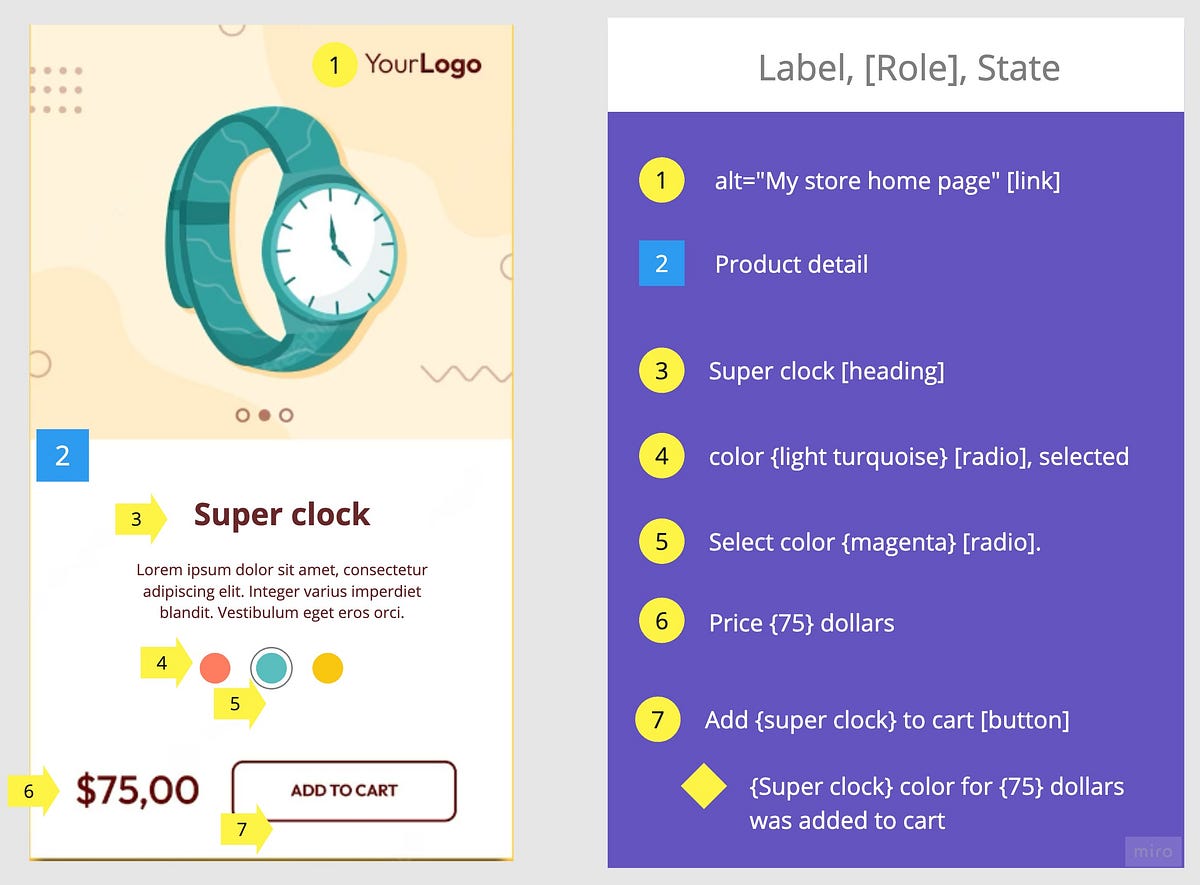 1 YourLogo

2

3 Super clock

Lorem ipsum dolor sit amet, consectetur adipiscing elit. Integer varius imperdiet blandit. Vestibulum eget eros orci.

4

5

6 $75,00

ADD TO CART

7

Label, [Role], State

1 alt="My store home page" [link]

2 Product detail

3 Super clock [heading]

4 color {light turquoise} [radio], selected

5 Select color {magenta} [radio].

6 Price {75} dollars

7 Add {super clock} to cart [button]

{Super clock} color for {75} dollars was added to cart

miro